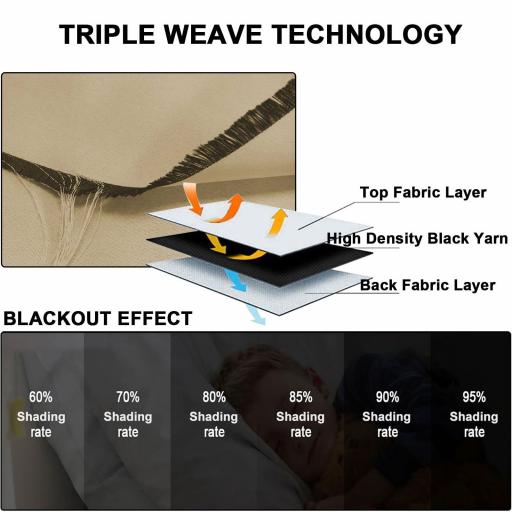 TRIPLE WEAVE TECHNOLOGY

Top Fabric Layer

High Density Black Yarn

Back Fabric Layer

BLACKOUT EFFECT

60% Shading rate

70% Shading rate

80% Shading rate

85% Shading rate

90% Shading rate

95% Shading rate